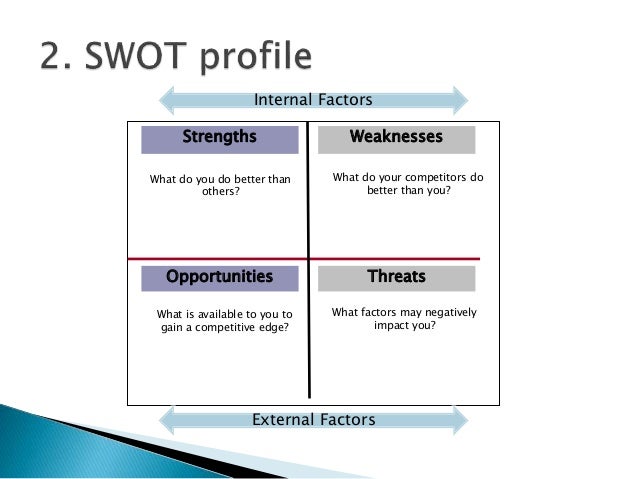 2. SWOT profile

Internal Factors

Strengths

What do you do better than others?

Weaknesses

What do your competitors do better than you?

Opportunities

What is available to you to gain a competitive edge?

Threats

What factors may negatively impact you?

External Factors